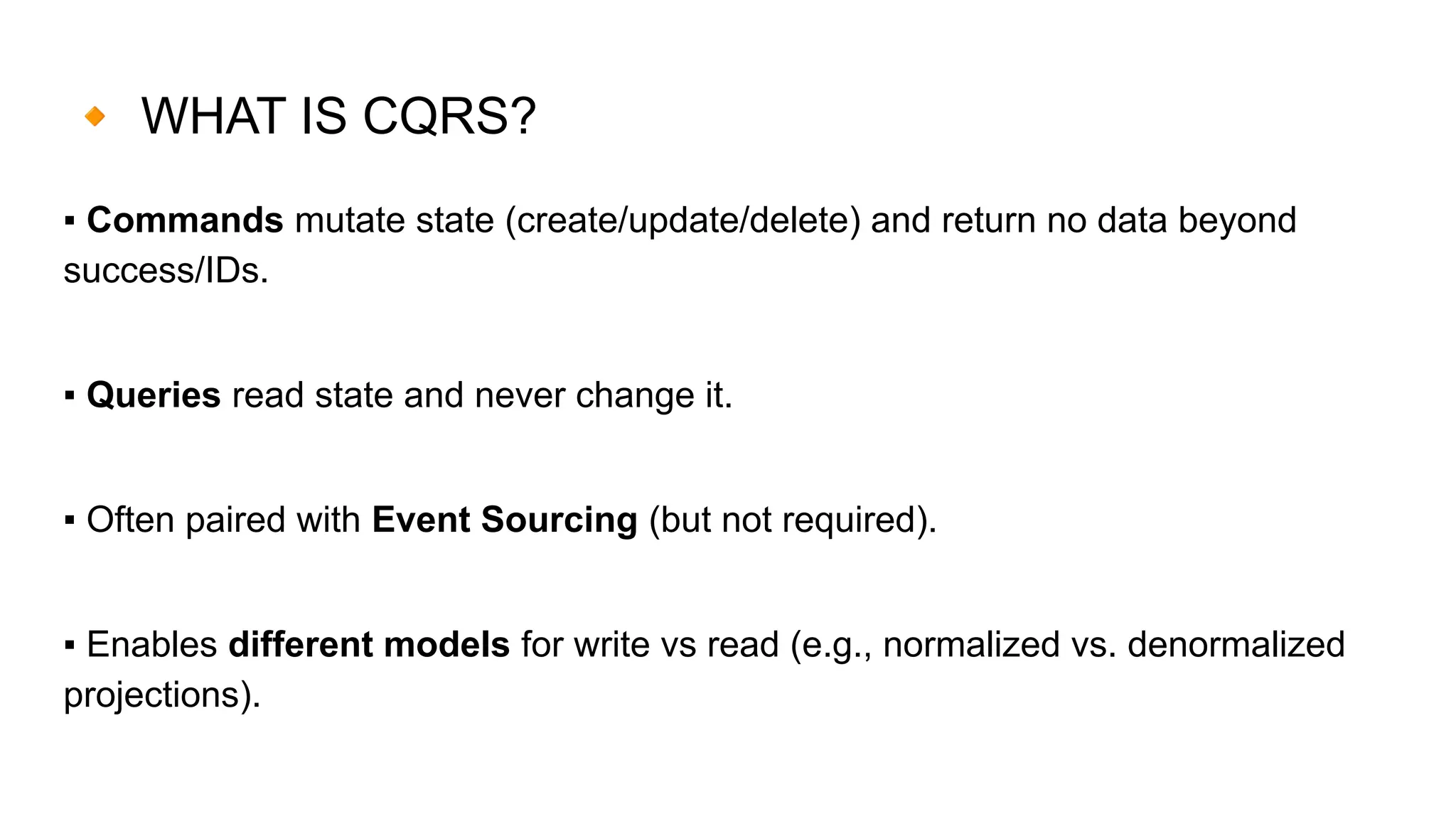 WHAT IS CQRS?

▪ Commands mutate state (create/update/delete) and return no data beyond success/IDs.

▪ Queries read state and never change it.

▪ Often paired with Event Sourcing (but not required).

▪ Enables different models for write vs read (e.g., normalized vs. denormalized projections).